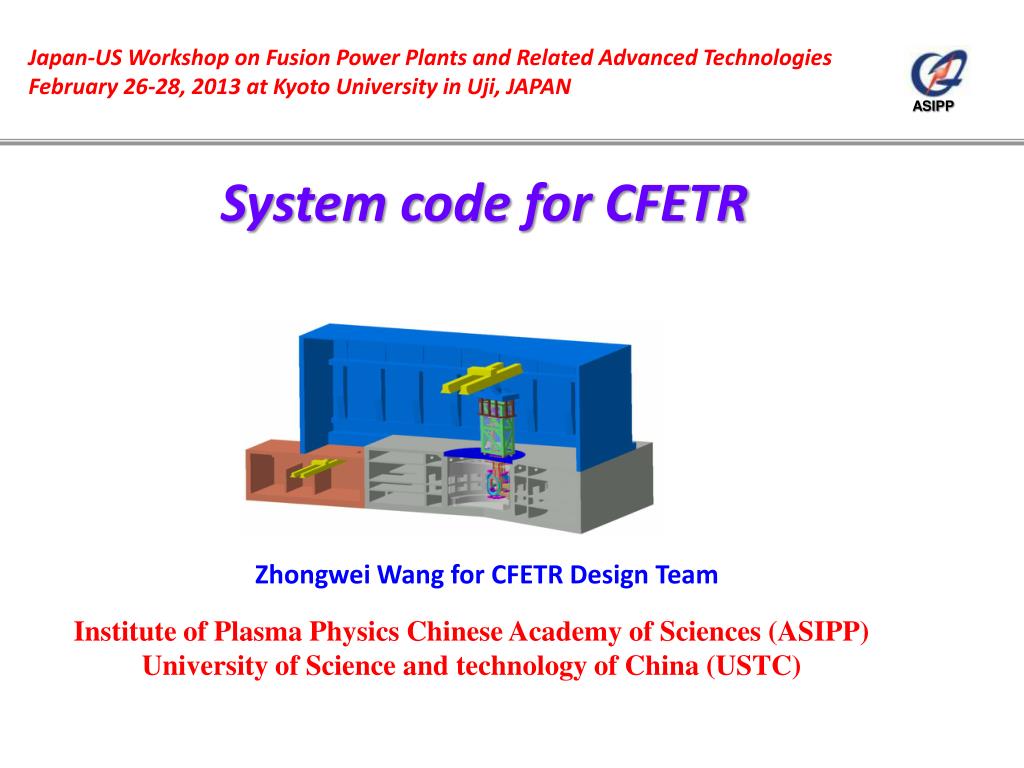 Japan-US Workshop on Fusion Power Plants and Related Advanced Technologies
February 26-28, 2013 at Kyoto University in Uji, JAPAN

ASIPP

System code for CFETR

Zhongwei Wang for CFETR Design Team

Institute of Plasma Physics Chinese Academy of Sciences (ASIPP)
University of Science and technology of China (USTC)